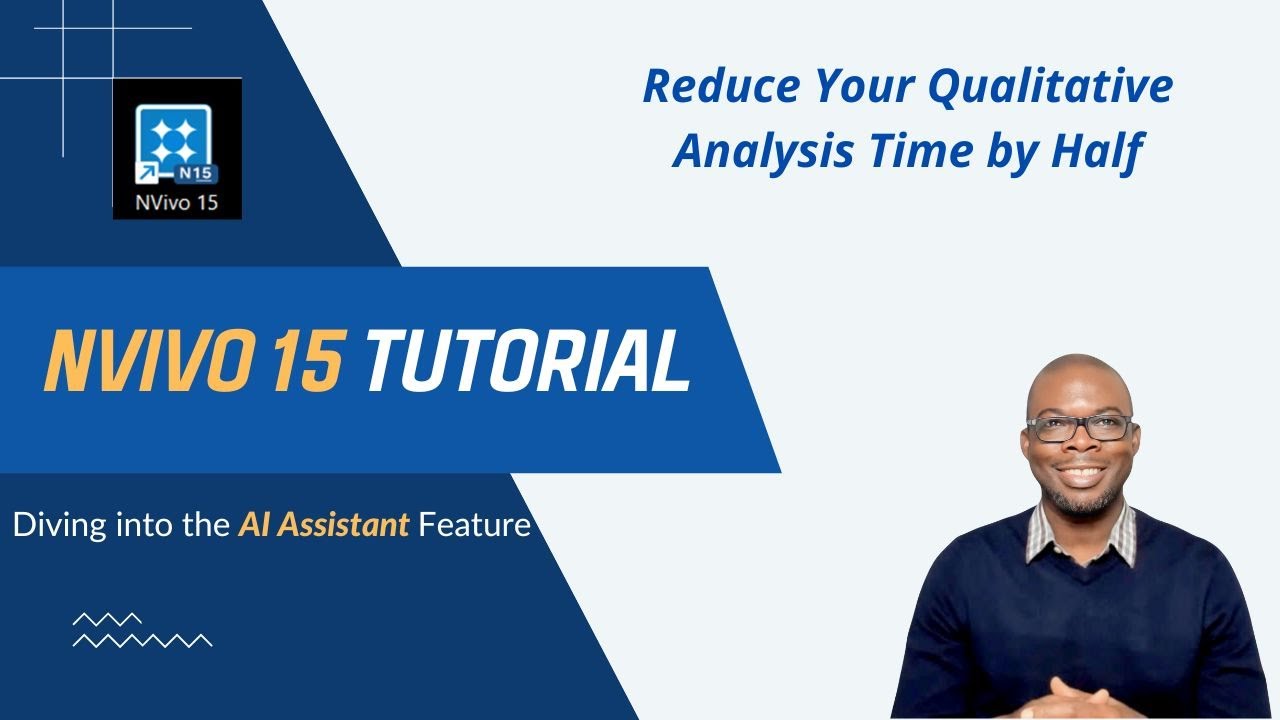 N15
NVivo 15

Reduce Your Qualitative Analysis Time by Half

NVIVO 15 TUTORIAL

Diving into the AI Assistant Feature